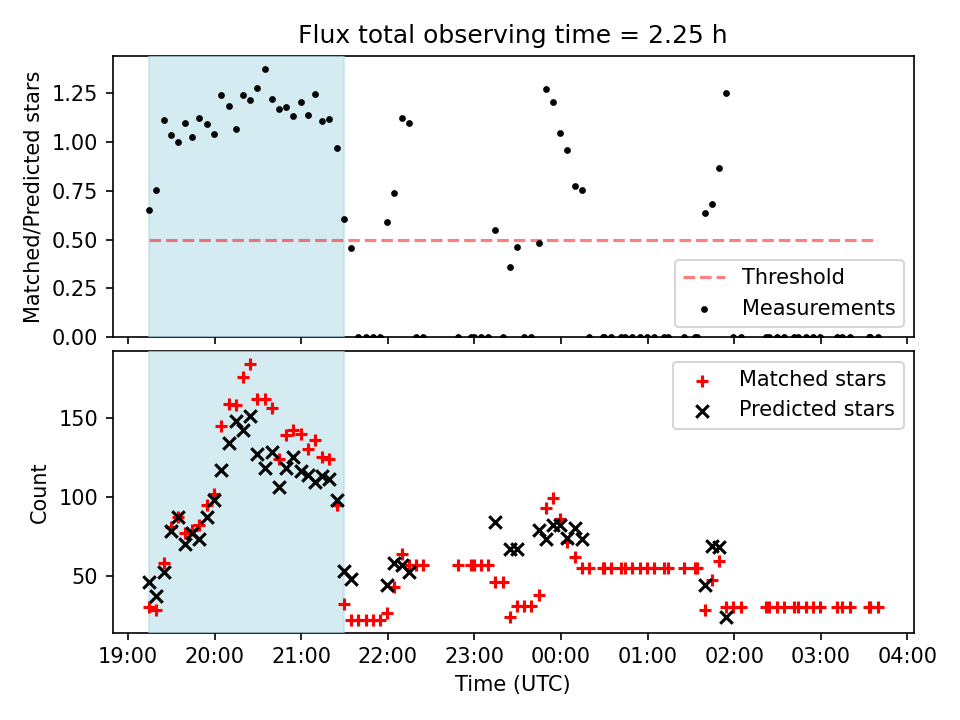 Flux total observing time = 2.25 h

Matched/Predicted stars

1.25
1.00
0.75
0.50
0.25
0.00

Threshold
Measurements

Count

150
100
50

Matched stars
Predicted stars

19:00 20:00 21:00 22:00 23:00 00:00 01:00 02:00 03:00 04:00

Time (UTC)